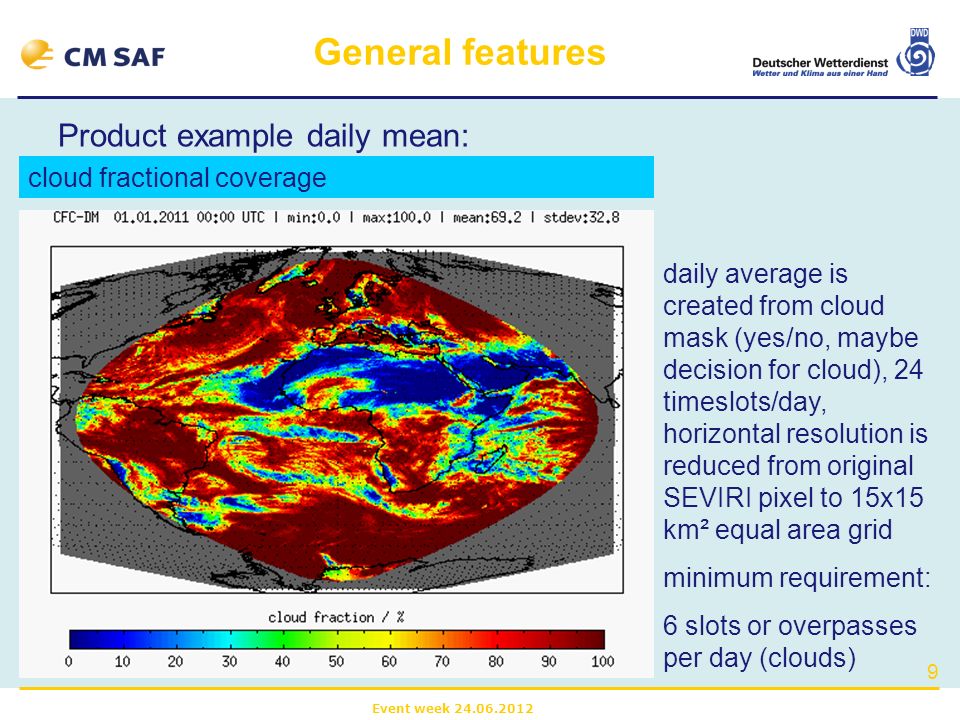 CM SAF

General features

DWD
Deutscher Wetterdienst
Wetter und Klima aus einer Hand

Product example daily mean:

cloud fractional coverage

CFC-DM 01.01.2011 00:00 UTC | min:0.0 | max:100.0 | mean:69.2 | stdev:32.8

cloud fraction / %

0 10 20 30 40 50 60 70 80 90 100

daily average is created from cloud mask (yes/no, maybe decision for cloud), 24 timeslots/day, horizontal resolution is reduced from original SEVIRI pixel to 15x15 km² equal area grid

minimum requirement:

6 slots or overpasses per day (clouds)

9

Event week 24.06.2012